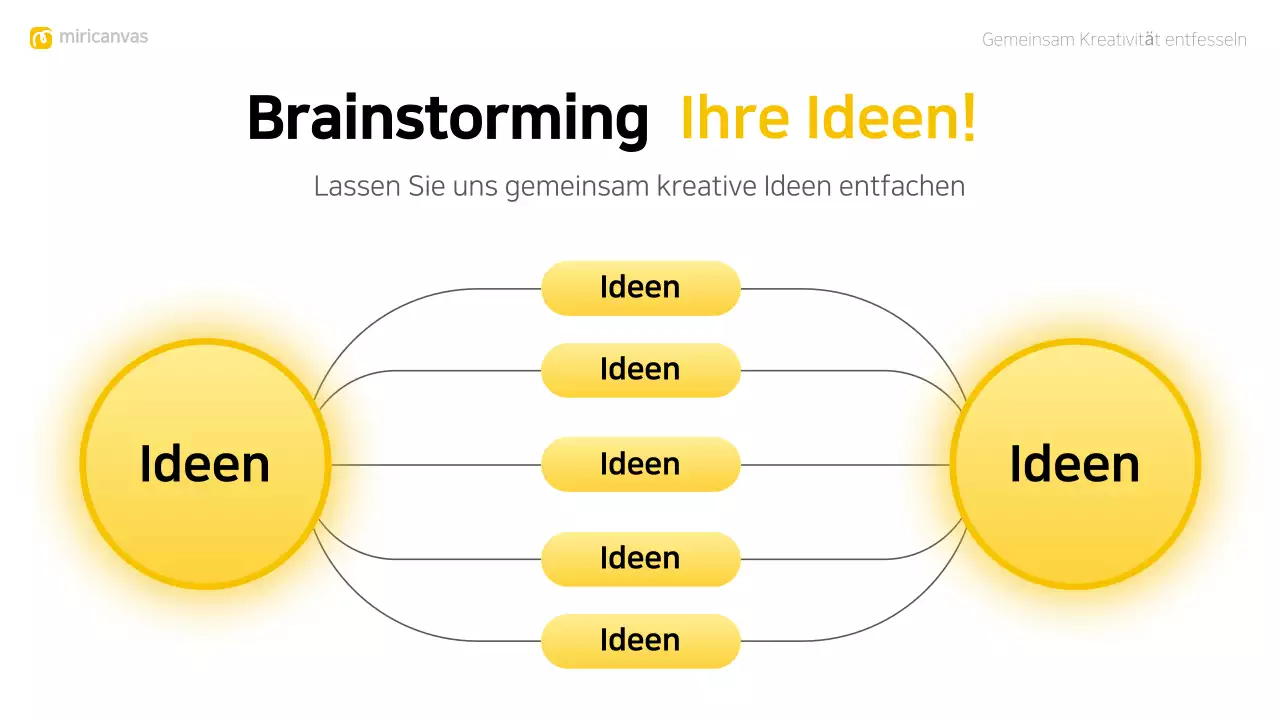 miricanvas

Gemeinsam Kreativität entfesseln

Brainstorming Ihre Ideen!

Lassen Sie uns gemeinsam kreative Ideen entfachen

Ideen

Ideen

Ideen

Ideen

Ideen

Ideen

Ideen